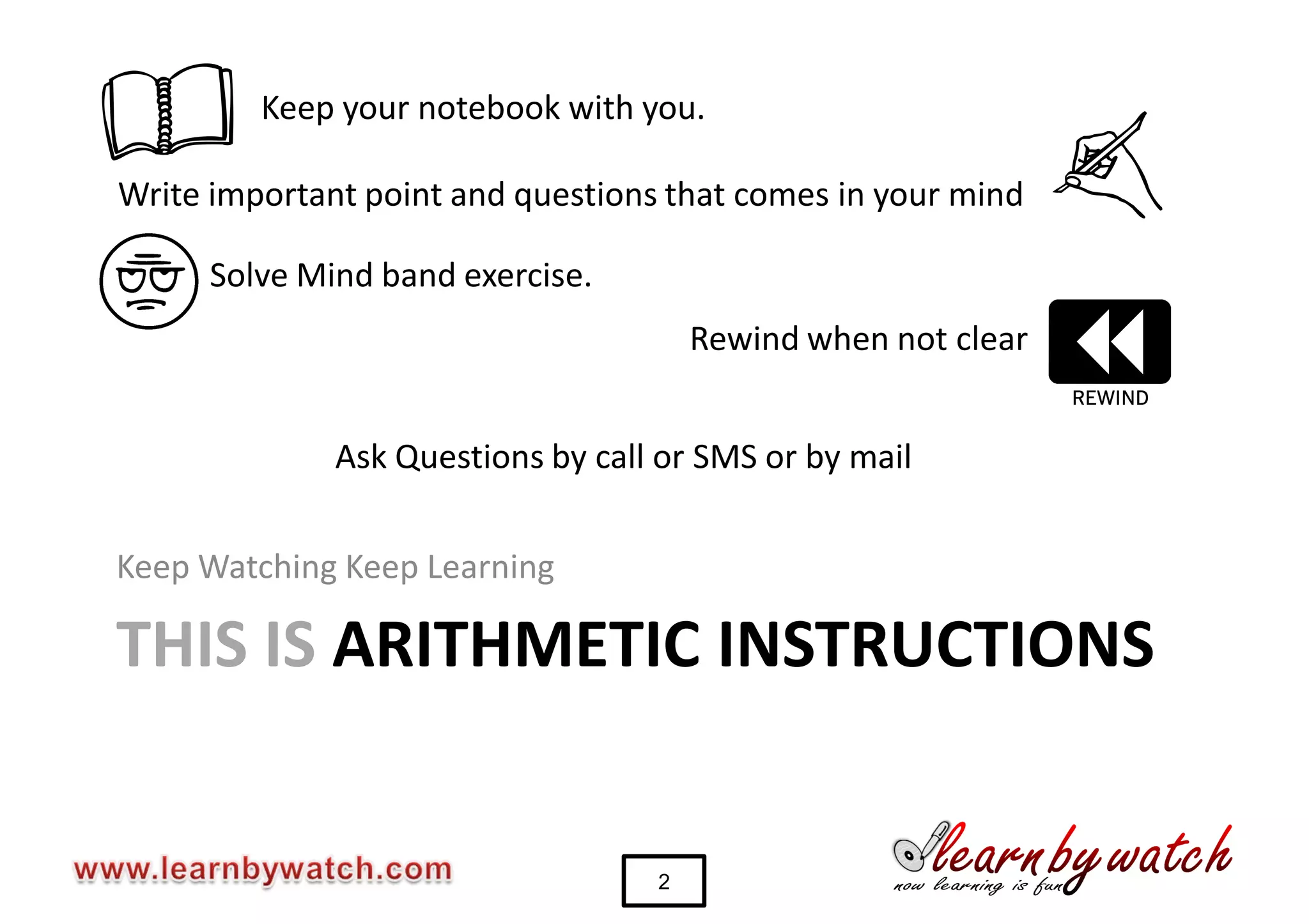 Keep your notebook with you.

Write important point and questions that comes in your mind

Solve Mind band exercise.

Rewind when not clear

REWIND

Ask Questions by call or SMS or by mail

Keep Watching Keep Learning

THIS IS ARITHMETIC INSTRUCTIONS

www.learnbywatch.com

2

learn by watch
now learning is fun